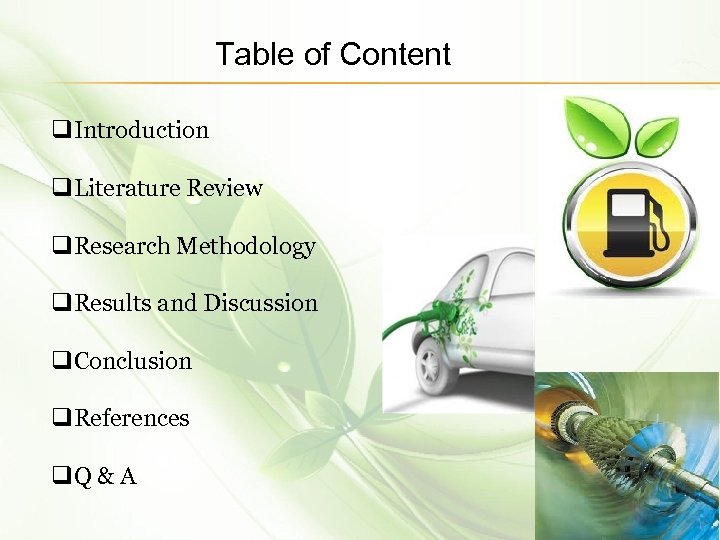 Table of Content

❑Introduction

❑Literature Review

❑Research Methodology

❑Results and Discussion

❑Conclusion

❑References

❑Q & A